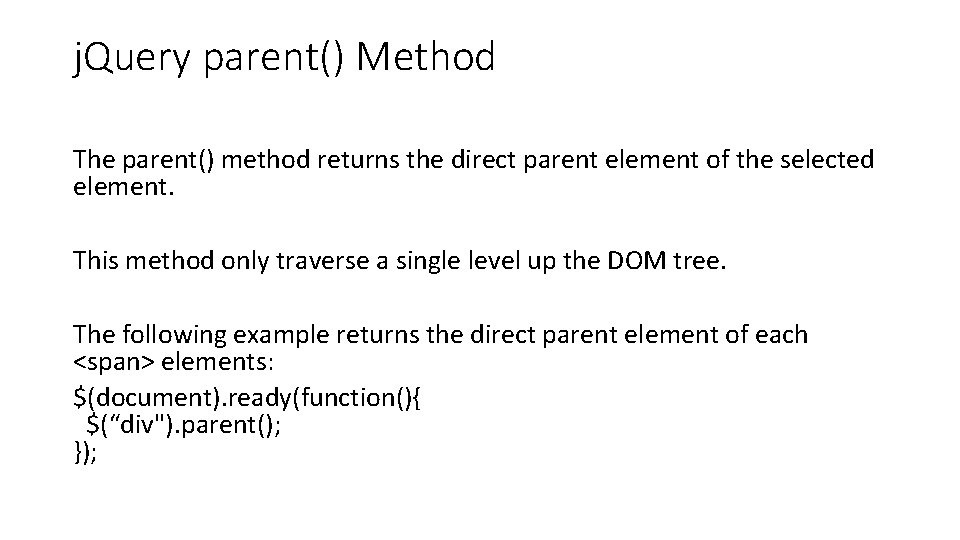 jQuery parent() Method

The parent() method returns the direct parent element of the selected element.

This method only traverse a single level up the DOM tree.

The following example returns the direct parent element of each <span> elements:
$(document).ready(function(){
  $(“div").parent();
});